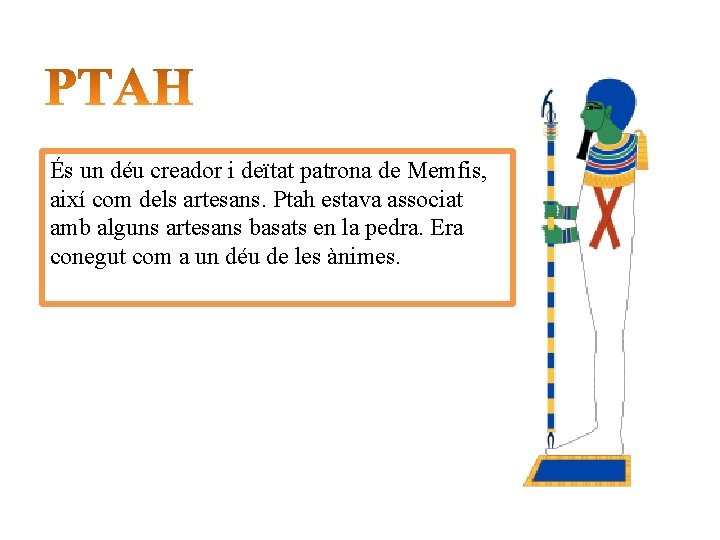 PTAH

És un déu creador i deïtat patrona de Memfis, així com dels artesans. Ptah estava associat amb alguns artesans basats en la pedra. Era conegut com a un déu de les ànimes.